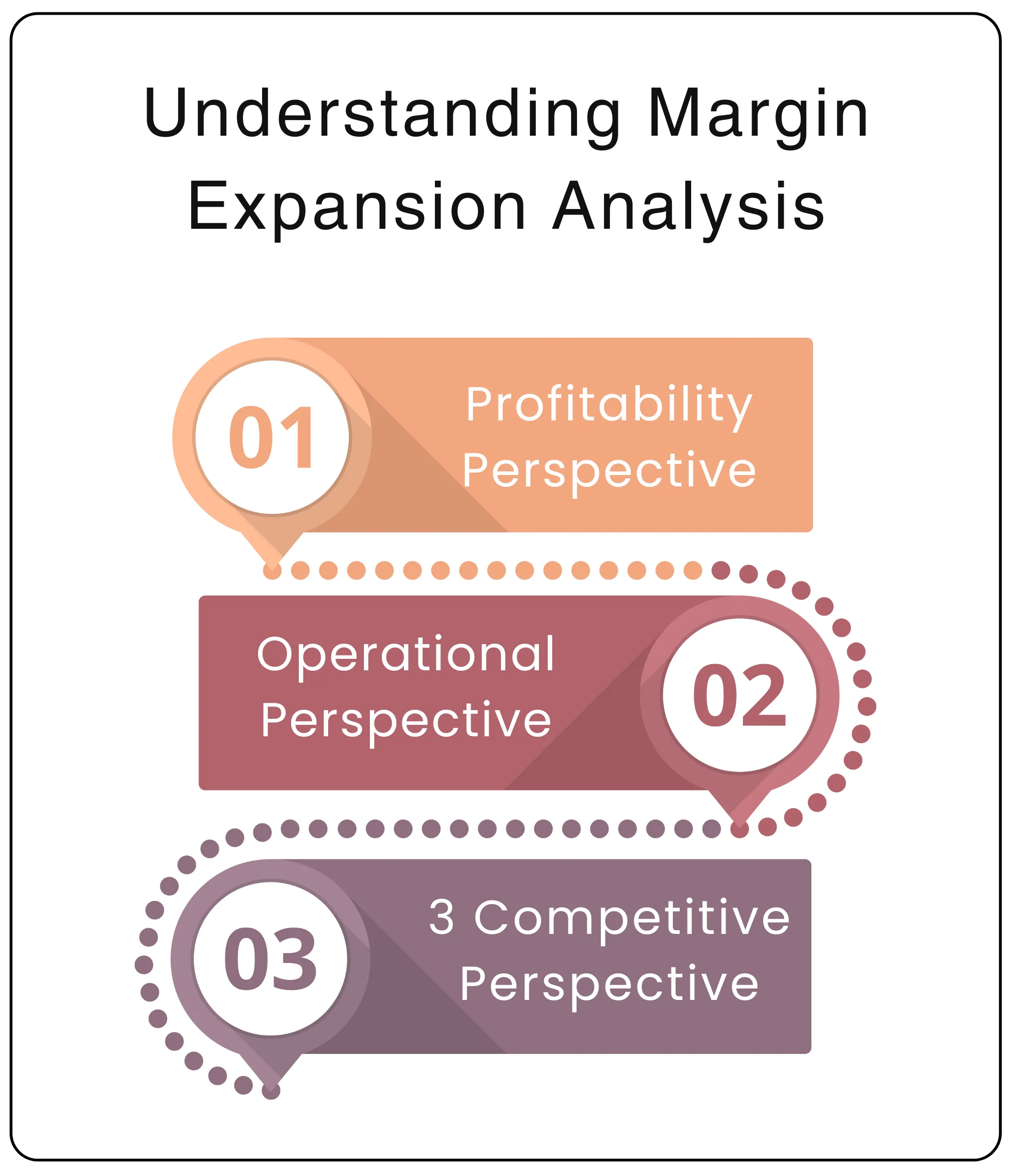 Understanding Margin Expansion Analysis

01

Profitability Perspective

Operational Perspective

02

03

3 Competitive Perspective